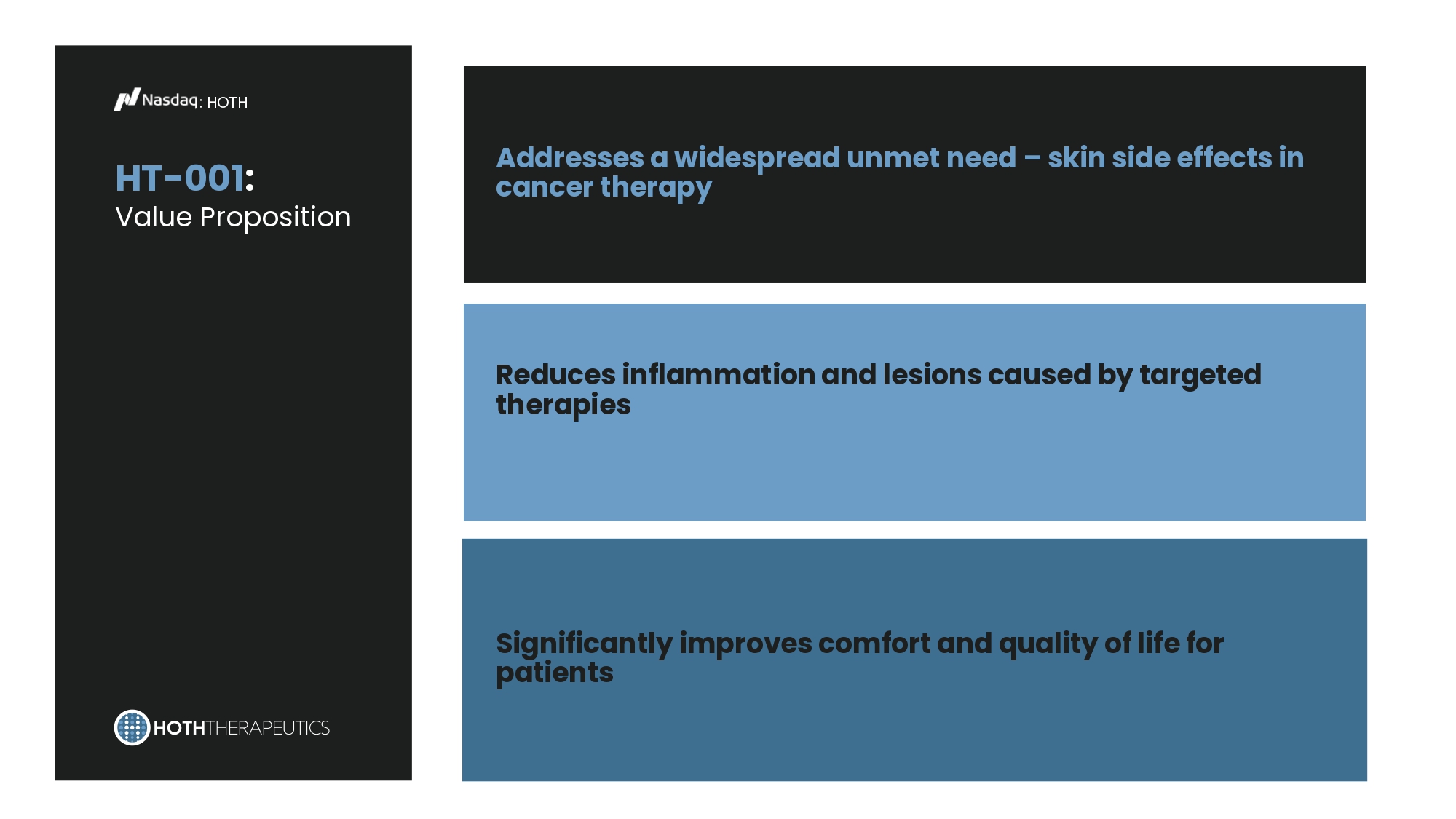 Nasdaq: HOTH

HT-001:
Value Proposition

HOTHTHERAPEUTICS

Addresses a widespread unmet need – skin side effects in cancer therapy

Reduces inflammation and lesions caused by targeted therapies

Significantly improves comfort and quality of life for patients